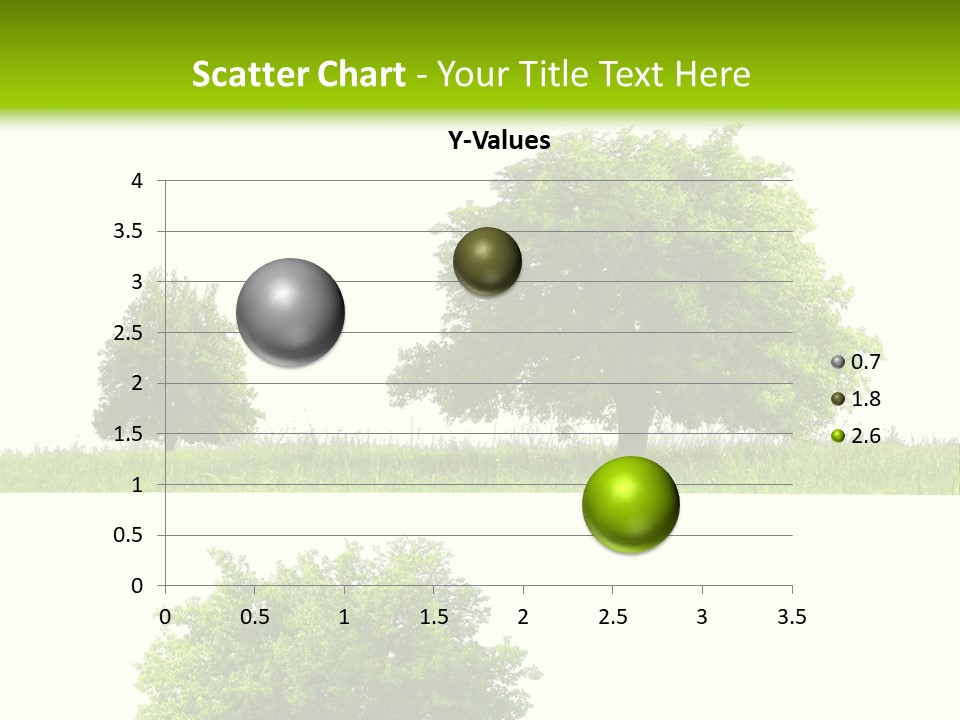 Scatter Chart - Your Title Text Here

Y-Values

4
3.5
3
2.5
2
1.5
1
0.5
0

0 0.5 1 1.5 2 2.5 3 3.5

0.7
1.8
2.6